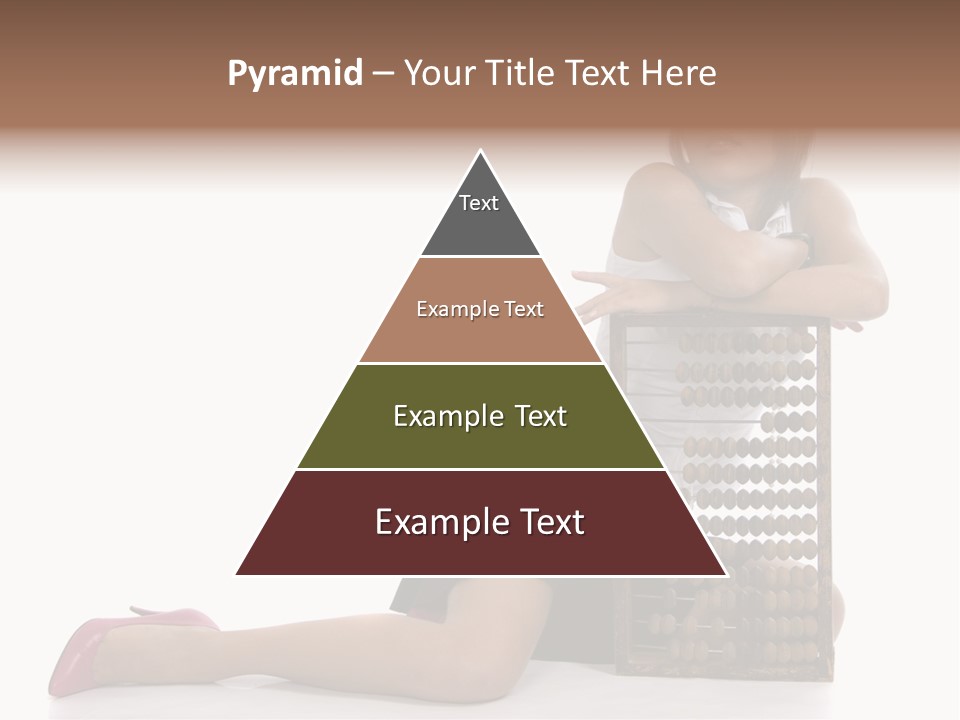 Pyramid – Your Title Text Here

Text

Example Text

Example Text

Example Text